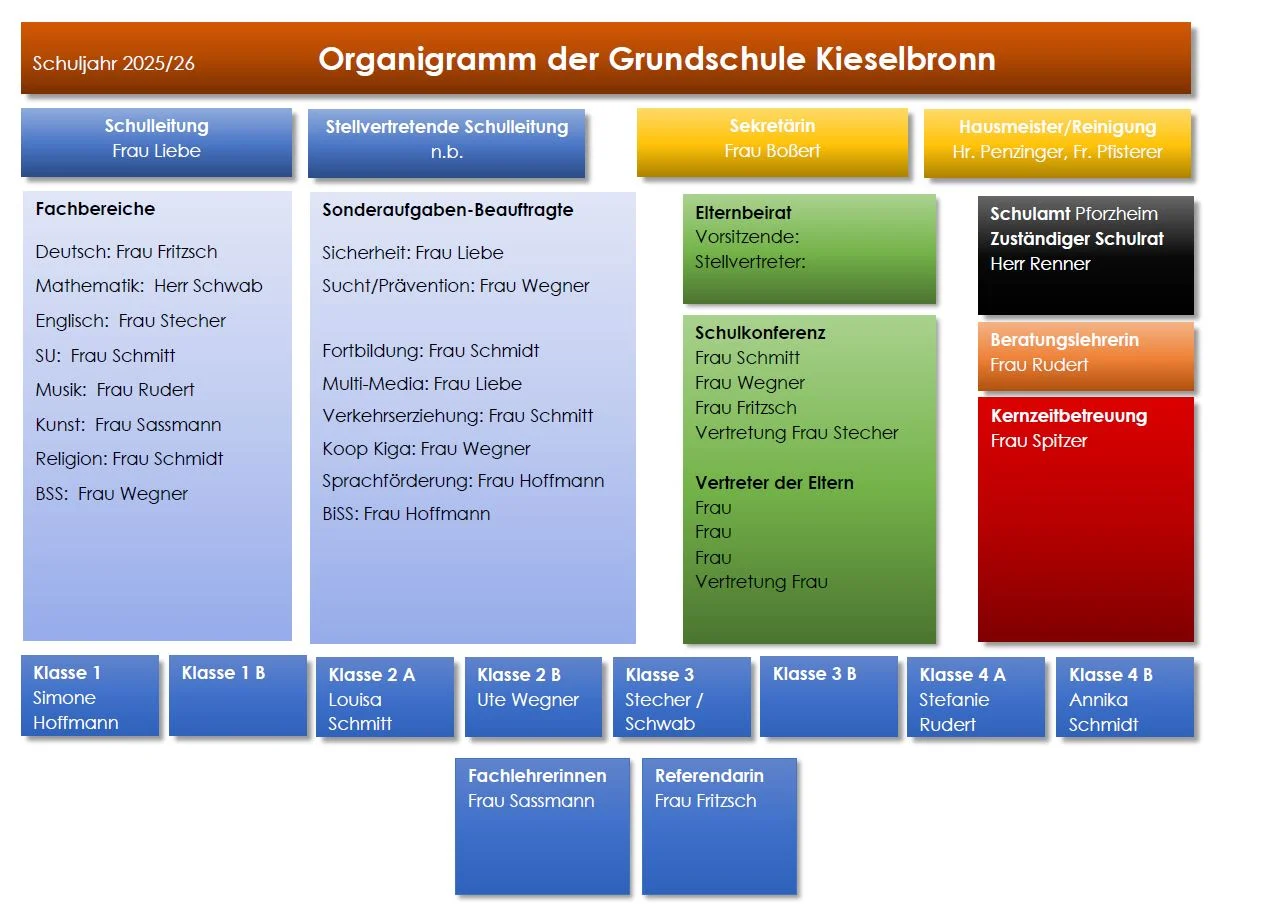 Schuljahr 2025/26

Organigramm der Grundschule Kieselbronn

Schulleitung
Frau Liebe

Stellvertretende Schulleitung
n.b.

Sekretärin
Frau Boßert

Hausmeister/Reinigung
Hr. Penzinger, Fr. Pfisterer

Fachbereiche

Deutsch: Frau Fritzsch

Mathematik: Herr Schwab

Englisch: Frau Stecher

SU: Frau Schmitt

Musik: Frau Rudert

Kunst: Frau Sassmann

Religion: Frau Schmidt

BSS: Frau Wegner

Sonderaufgaben-Beauftragte

Sicherheit: Frau Liebe

Sucht/Prävention: Frau Wegner

Fortbildung: Frau Schmidt

Multi-Media: Frau Liebe

Verkehrserziehung: Frau Schmitt

Koop Kiga: Frau Wegner

Sprachförderung: Frau Hoffmann

BiSS: Frau Hoffmann

Elternbeirat
Vorsitzende:
Stellvertreter:

Schulkonferenz
Frau Schmitt
Frau Wegner
Frau Fritzsch
Vertretung Frau Stecher

Vertreter der Eltern
Frau
Frau
Frau
Vertretung Frau

Schulamt Pforzheim
Zuständiger Schulrat
Herr Renner

Beratungslehrerin
Frau Rudert

Kernzeitbetreuung
Frau Spitzer

Klasse 1
Simone Hoffmann

Klasse 1 B

Klasse 2 A
Louisa Schmitt

Klasse 2 B
Ute Wegner

Klasse 3
Stecher / Schwab

Klasse 3 B

Klasse 4 A
Stefanie Rudert

Klasse 4 B
Annika Schmidt

Fachlehrerinnen
Frau Sassmann

Referendarin
Frau Fritzsch